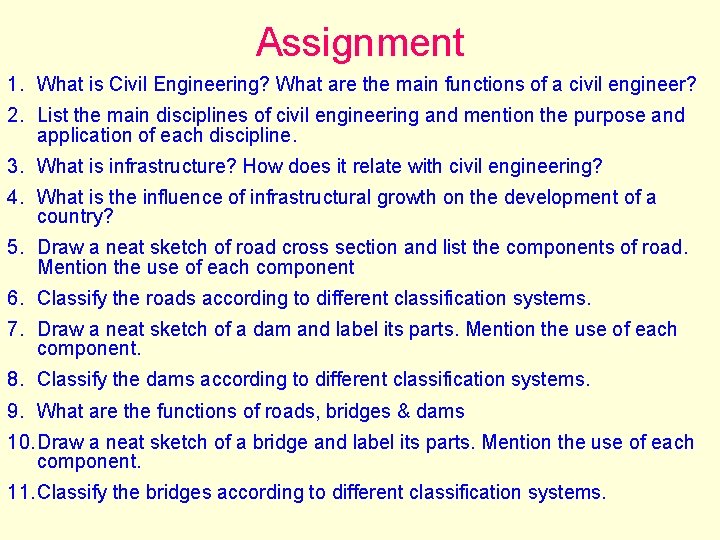 Assignment

1. What is Civil Engineering? What are the main functions of a civil engineer?
2. List the main disciplines of civil engineering and mention the purpose and application of each discipline.
3. What is infrastructure? How does it relate with civil engineering?
4. What is the influence of infrastructural growth on the development of a country?
5. Draw a neat sketch of road cross section and list the components of road. Mention the use of each component
6. Classify the roads according to different classification systems.
7. Draw a neat sketch of a dam and label its parts. Mention the use of each component.
8. Classify the dams according to different classification systems.
9. What are the functions of roads, bridges & dams
10. Draw a neat sketch of a bridge and label its parts. Mention the use of each component.
11. Classify the bridges according to different classification systems.